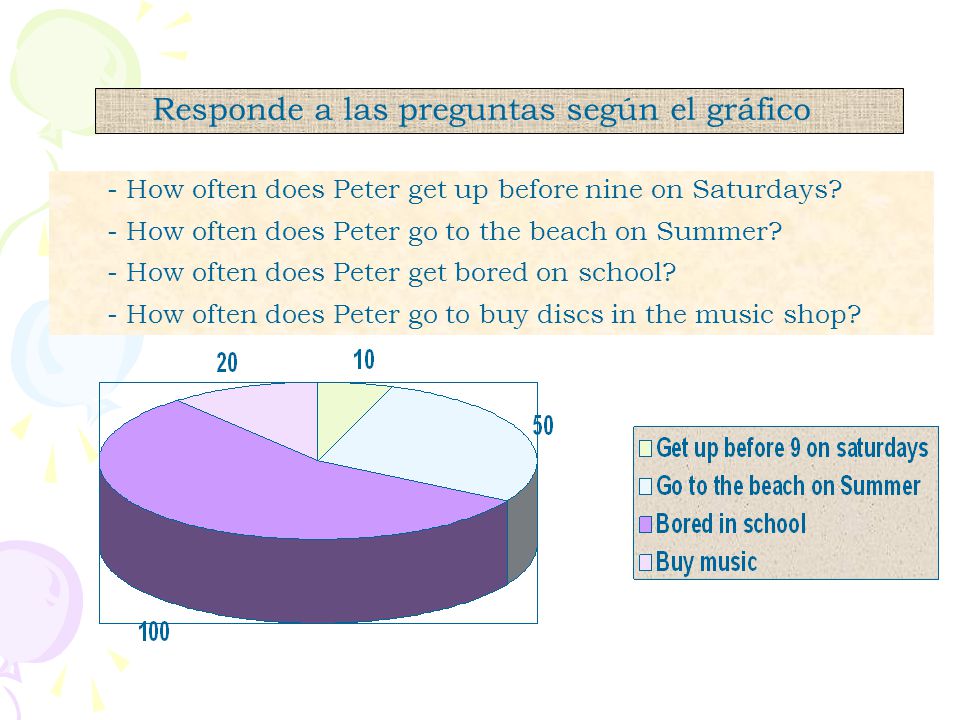 Responde a las preguntas según el gráfico

- How often does Peter get up before nine on Saturdays?
- How often does Peter go to the beach on Summer?
- How often does Peter get bored on school?
- How often does Peter go to buy discs in the music shop?

20
10
50
100

Get up before 9 on saturdays
Go to the beach on Summer
Bored in school
Buy music